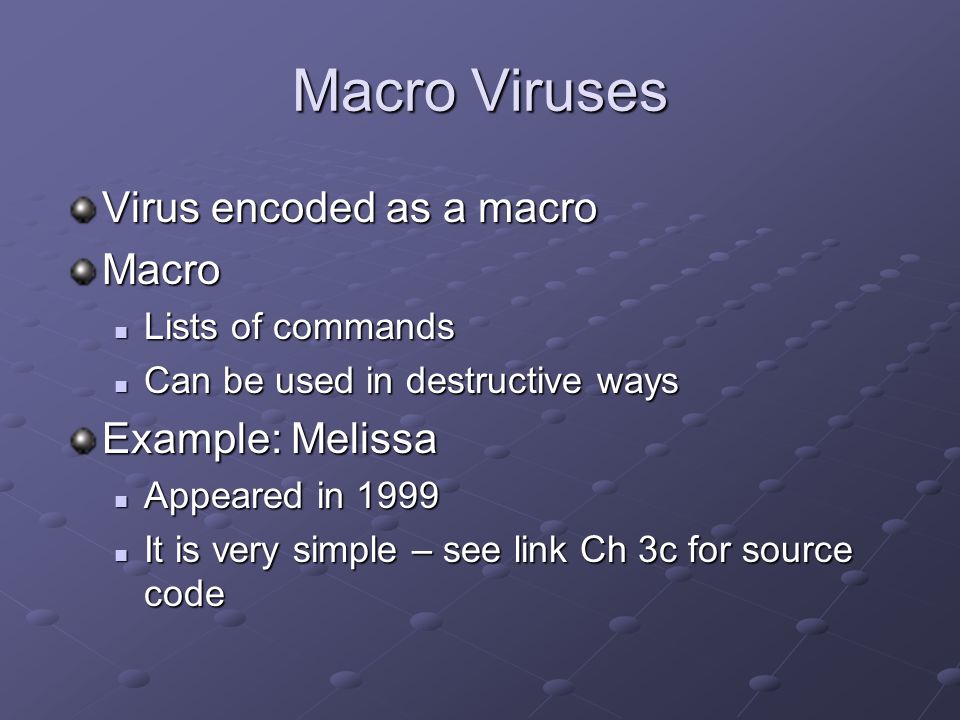 Macro Viruses

Virus encoded as a macro

Macro

Lists of commands

Can be used in destructive ways

Example: Melissa

Appeared in 1999

It is very simple – see link Ch 3c for source code